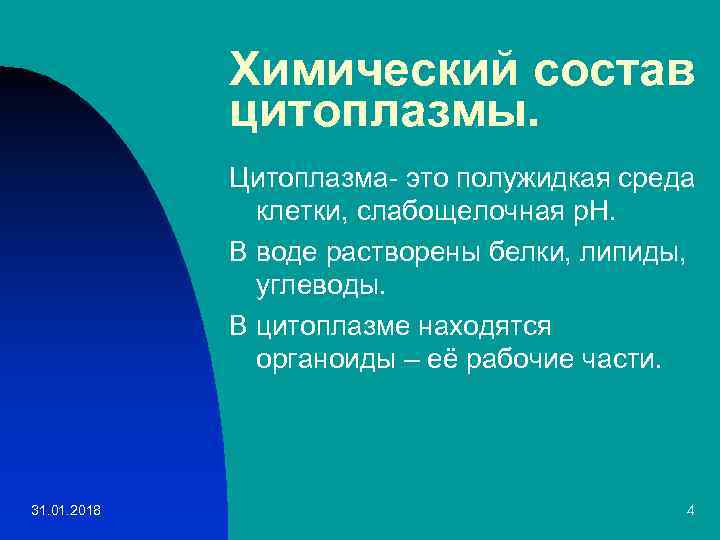 Химический состав цитоплазмы.

Цитоплазма- это полужидкая среда клетки, слабощелочная рН.

В воде растворены белки, липиды, углеводы.

В цитоплазме находятся органоиды – её рабочие части.

31.01.2018

4